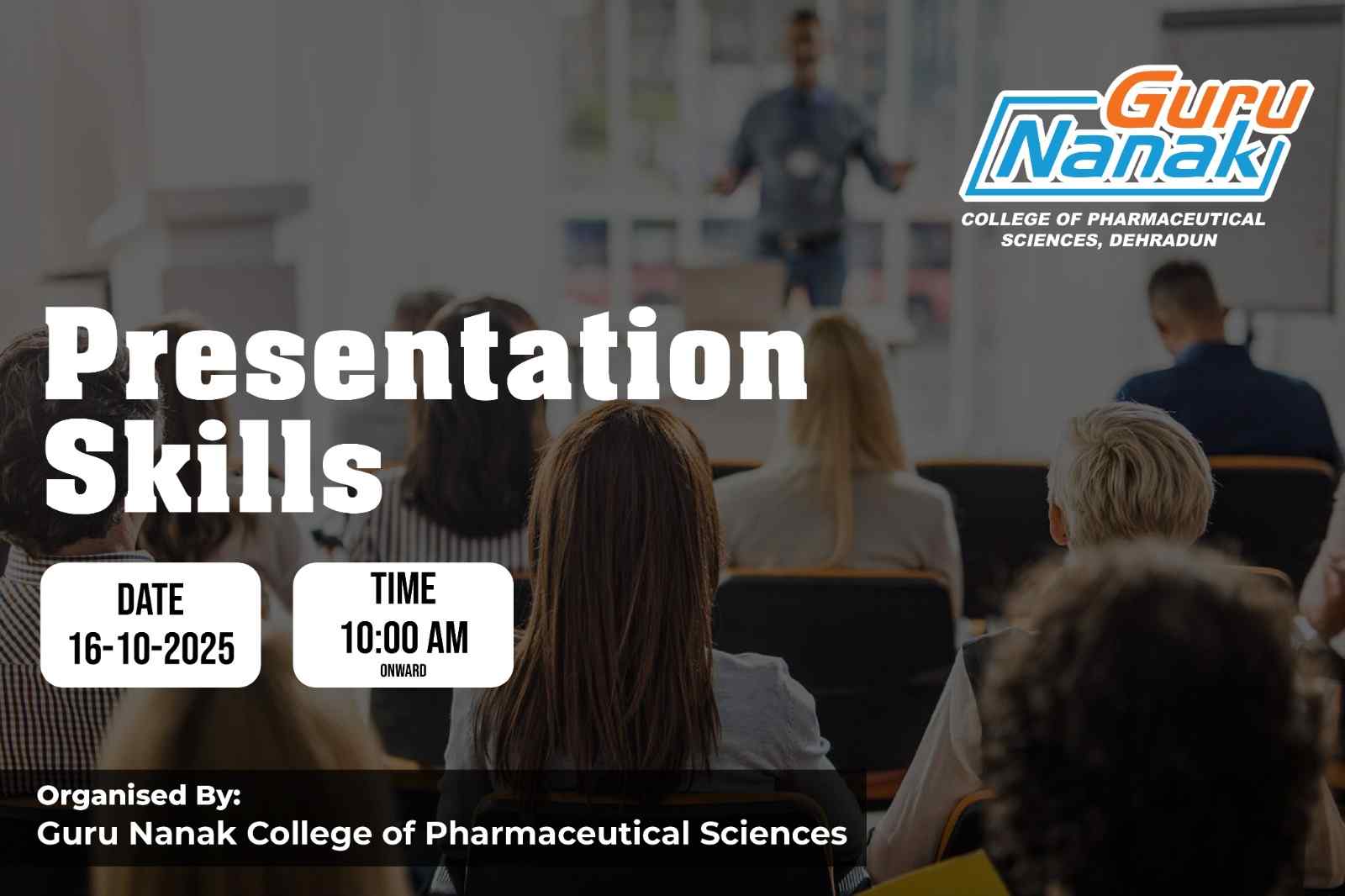 Guru Nanak
COLLEGE OF PHARMACEUTICAL SCIENCES, DEHRADUN

Presentation Skills

DATE
16-10-2025

TIME
10:00 AM
ONWARD

Organised By:
Guru Nanak College of Pharmaceutical Sciences